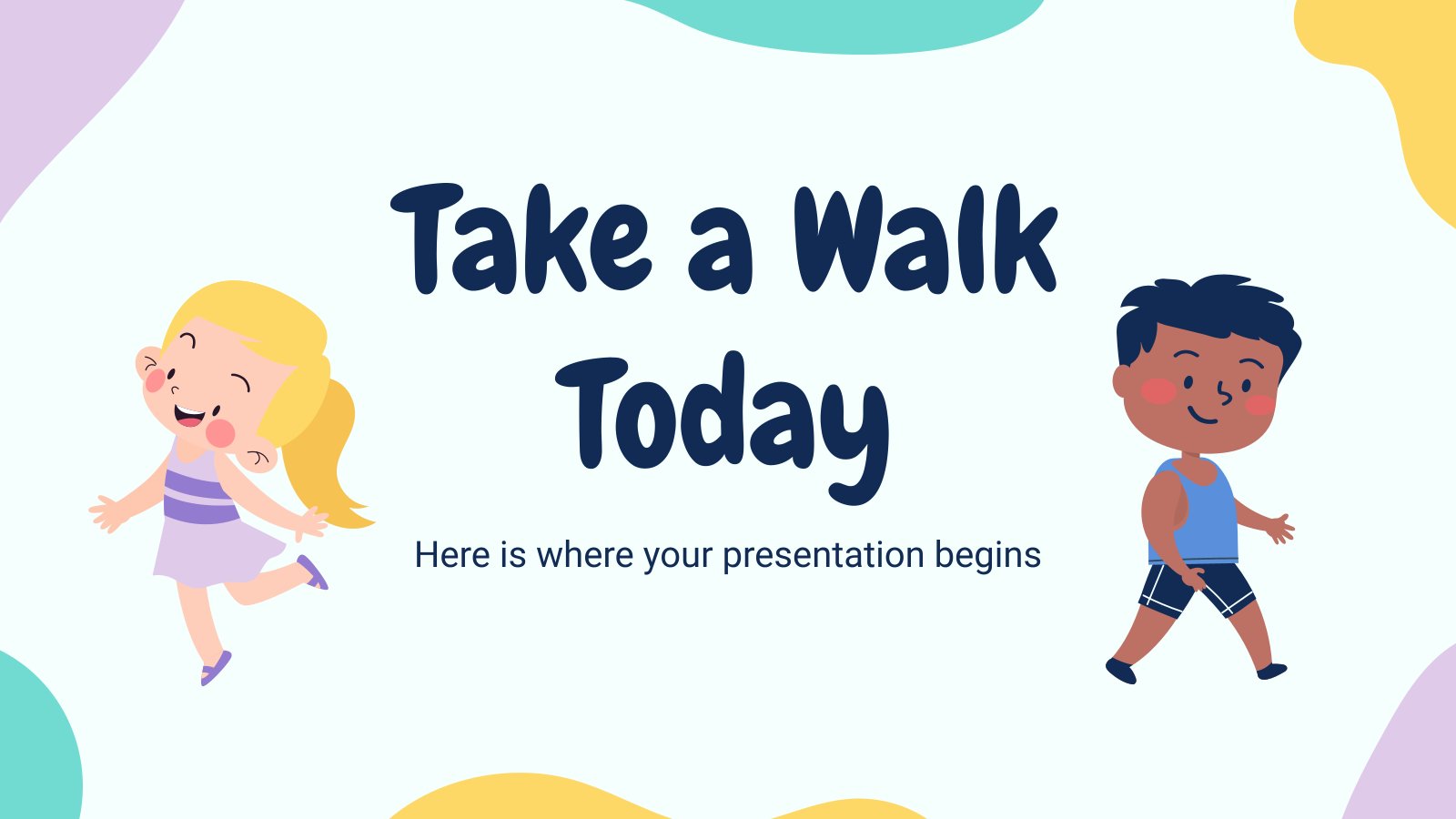 Take a Walk Today

Here is where your presentation begins